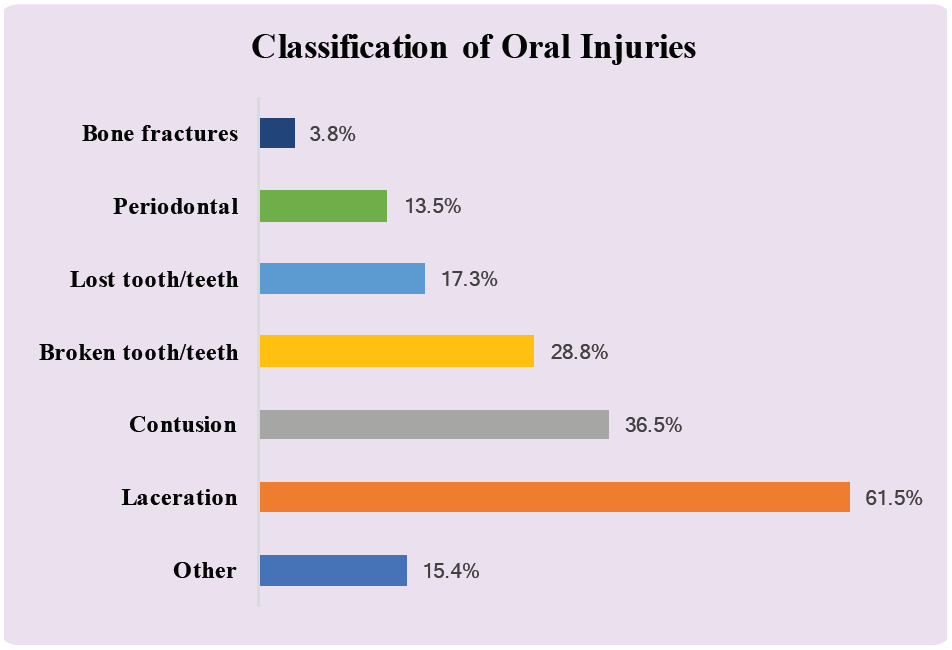 Classification of Oral Injuries

Bone fractures 3.8%

Periodontal 13.5%

Lost tooth/teeth 17.3%

Broken tooth/teeth 28.8%

Contusion 36.5%

Laceration 61.5%

Other 15.4%